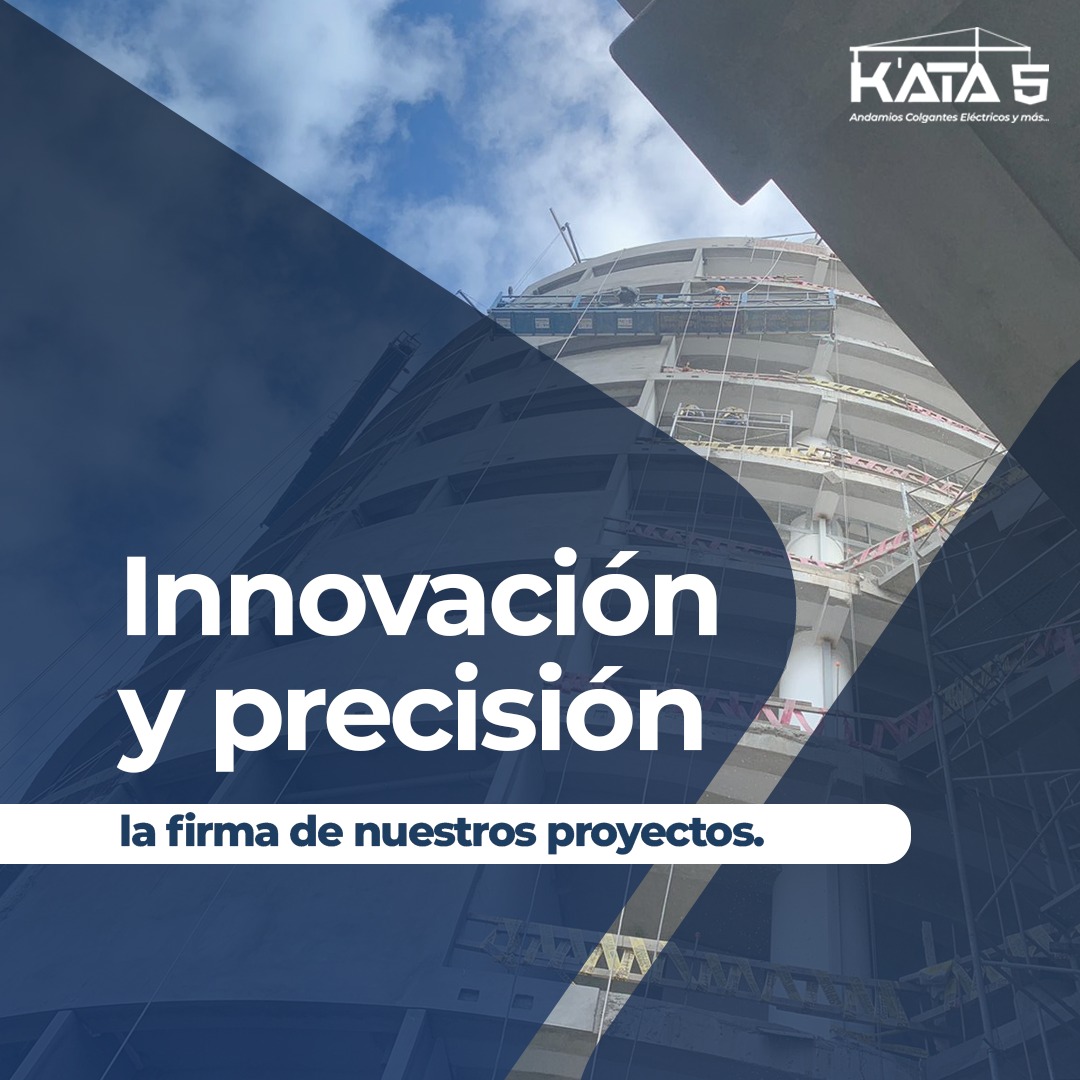 K'ATA 5
Andamios Colgantes Eléctricos y más...

Innovación
y precisión

la firma de nuestros proyectos.